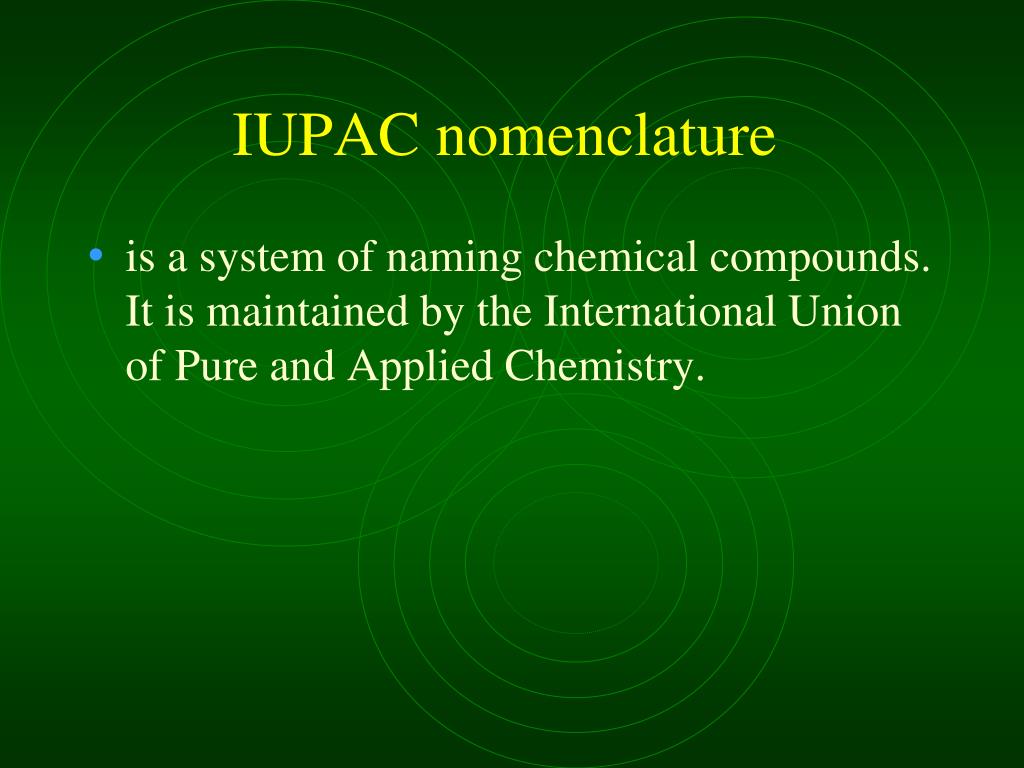 IUPAC nomenclature

• is a system of naming chemical compounds. It is maintained by the International Union of Pure and Applied Chemistry.